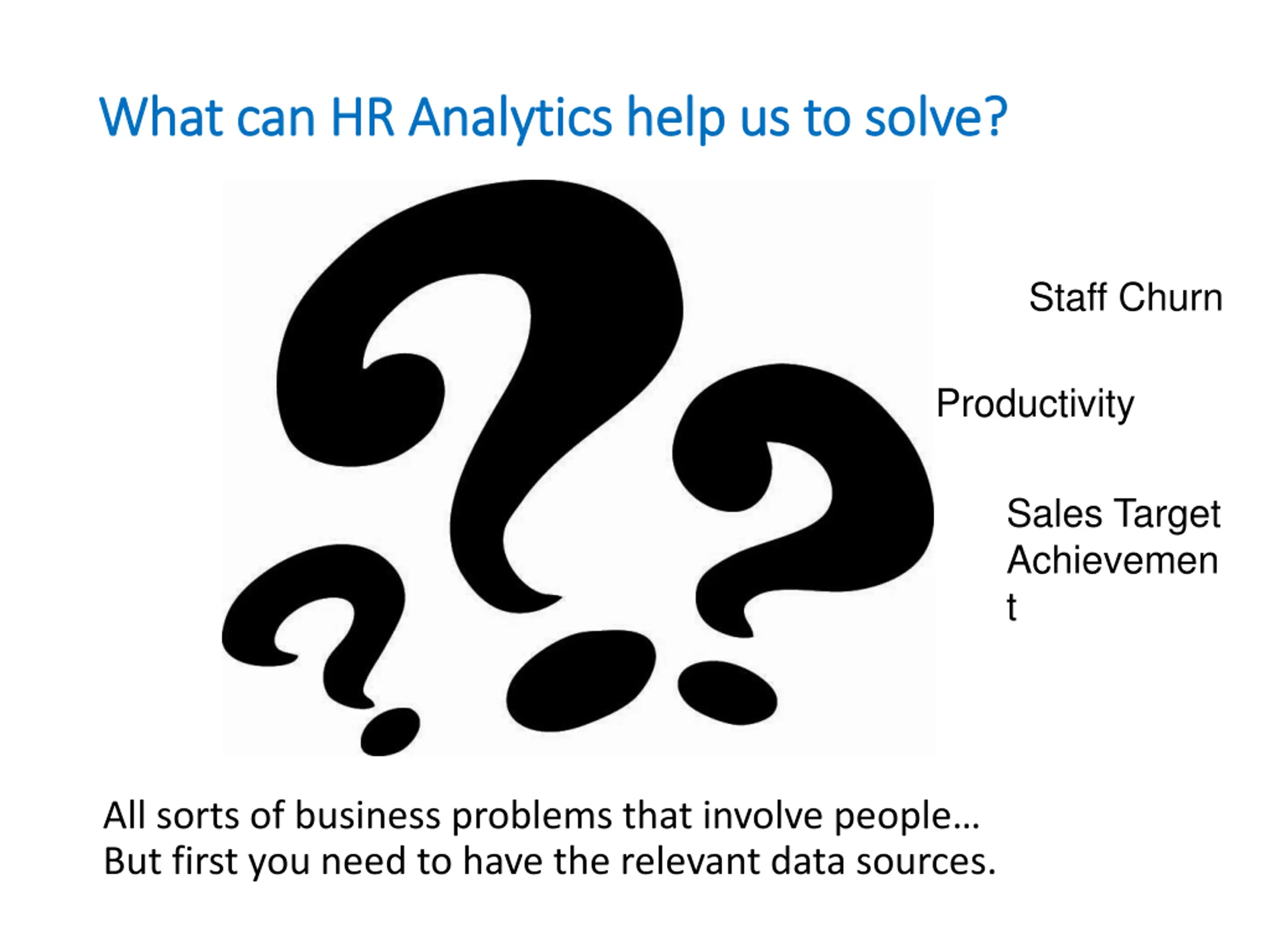 What can HR Analytics help us to solve?

Staff Churn

Productivity

Sales Target Achievement

All sorts of business problems that involve people…
But first you need to have the relevant data sources.